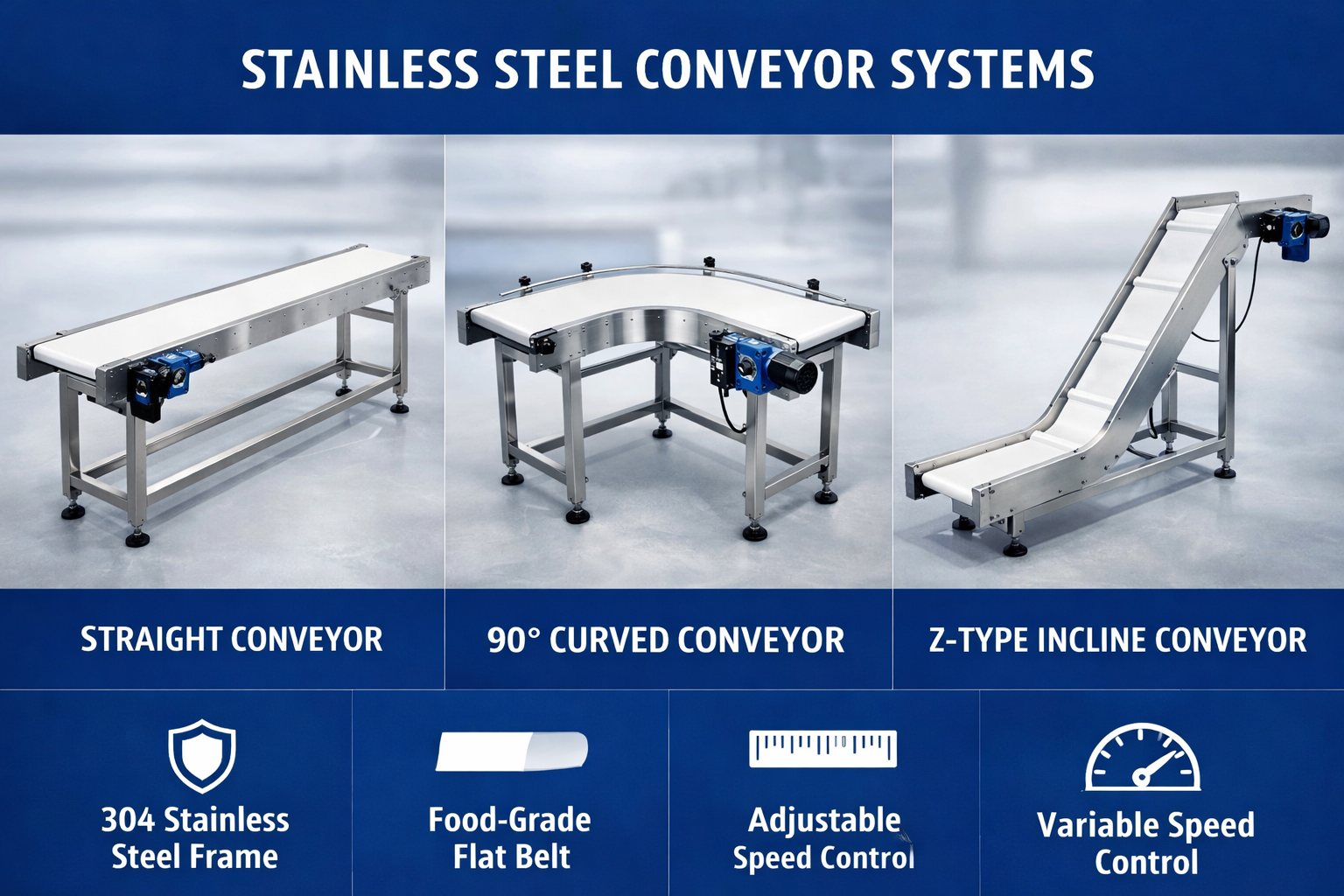 STAINLESS STEEL CONVEYOR SYSTEMS

STRAIGHT CONVEYOR

90° CURVED CONVEYOR

Z-TYPE INCLINE CONVEYOR

304 Stainless Steel Frame

Food-Grade Flat Belt

Adjustable Speed Control

Variable Speed Control